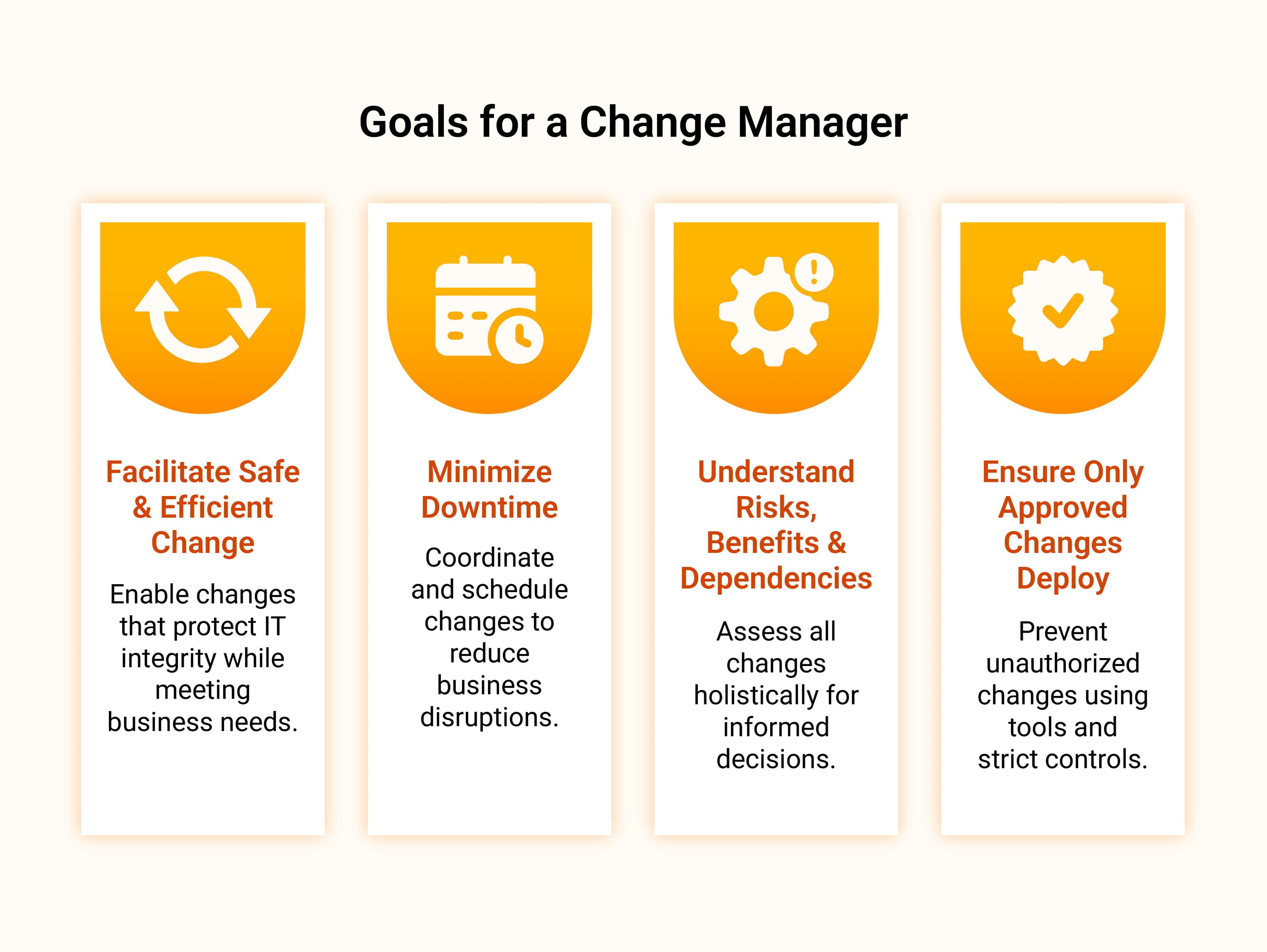 Goals for a Change Manager

Facilitate Safe & Efficient Change

Enable changes that protect IT integrity while meeting business needs.

Minimize Downtime

Coordinate and schedule changes to reduce business disruptions.

Understand Risks, Benefits & Dependencies

Assess all changes holistically for informed decisions.

Ensure Only Approved Changes Deploy

Prevent unauthorized changes using tools and strict controls.